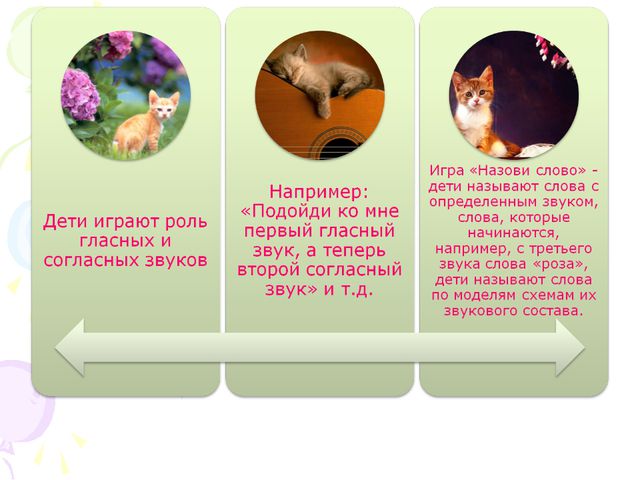 Дети играют роль гласных и согласных звуков

Например: «Подойди ко мне первый гласный звук, а теперь второй согласный звук» и т.д.

Игра «Назови слово» - дети называют слова с определенным звуком, слова, которые начинаются, например, с третьего звука слова «роза», дети называют слова по моделям схемам их звукового состава.